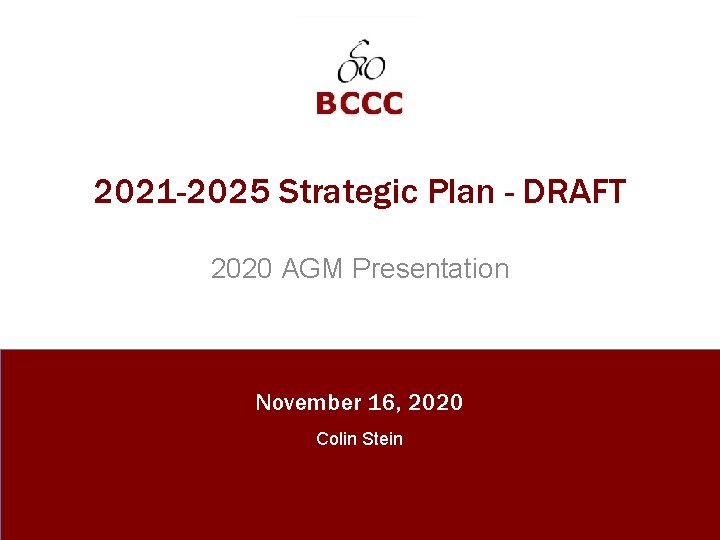 BCCC

2021-2025 Strategic Plan - DRAFT

2020 AGM Presentation

November 16, 2020

Colin Stein